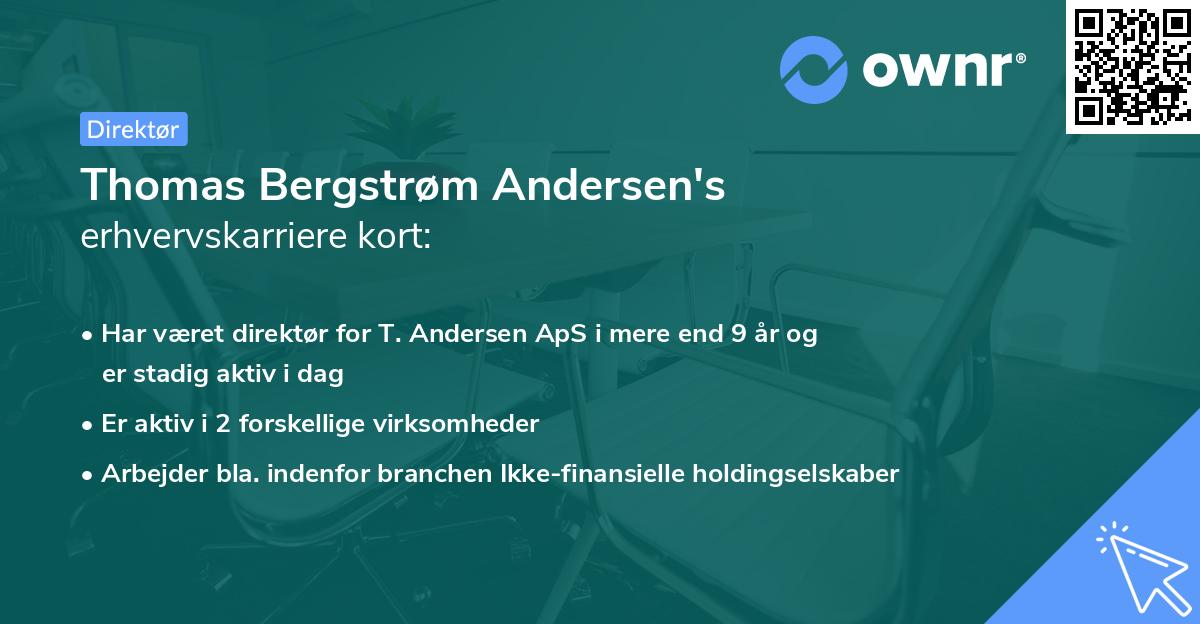 ownr®

Direktør

Thomas Bergstrøm Andersen's
erhvervskarriere kort:

• Har været direktør for T. Andersen ApS i mere end 9 år og er stadig aktiv i dag
• Er aktiv i 2 forskellige virksomheder
• Arbejder bla. indenfor branchen Ikke-finansielle holdingselskaber